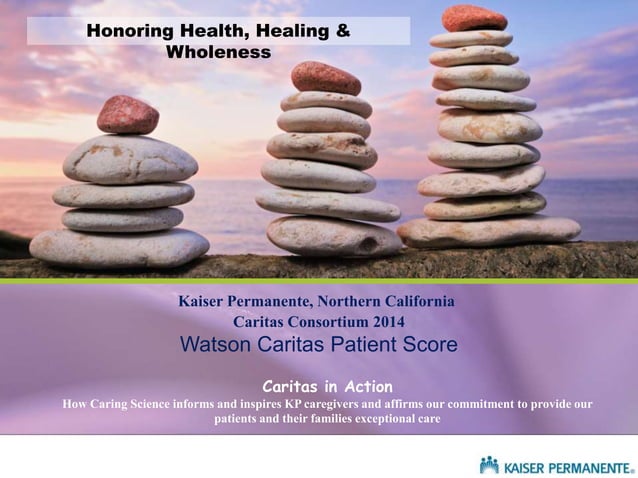 Honoring Health, Healing & Wholeness

Kaiser Permanente, Northern California
Caritas Consortium 2014
Watson Caritas Patient Score

Caritas in Action
How Caring Science informs and inspires KP caregivers and affirms our commitment to provide our patients and their families exceptional care

KAISER PERMANENTE.